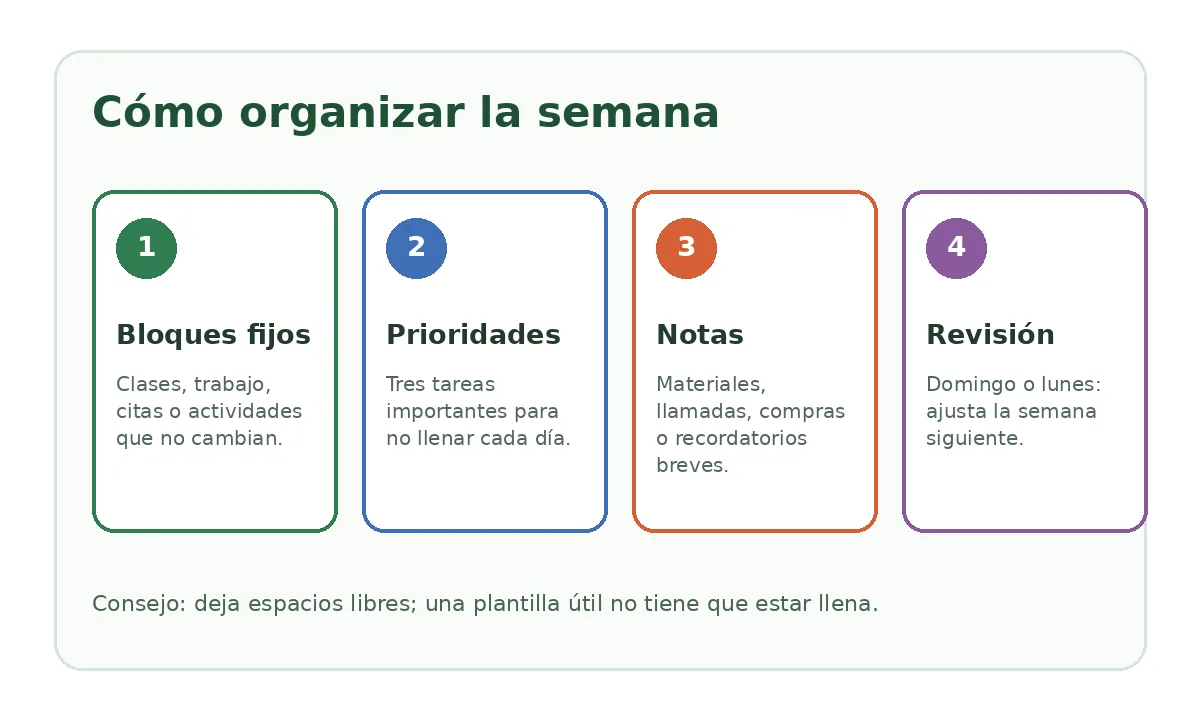 Cómo organizar la semana

1

Bloques fijos

Clases, trabajo, citas o actividades que no cambian.

2

Prioridades

Tres tareas importantes para no llenar cada día.

3

Notas

Materiales, llamadas, compras o recordatorios breves.

4

Revisión

Domingo o lunes: ajusta la semana siguiente.

Consejo: deja espacios libres; una plantilla útil no tiene que estar llena.